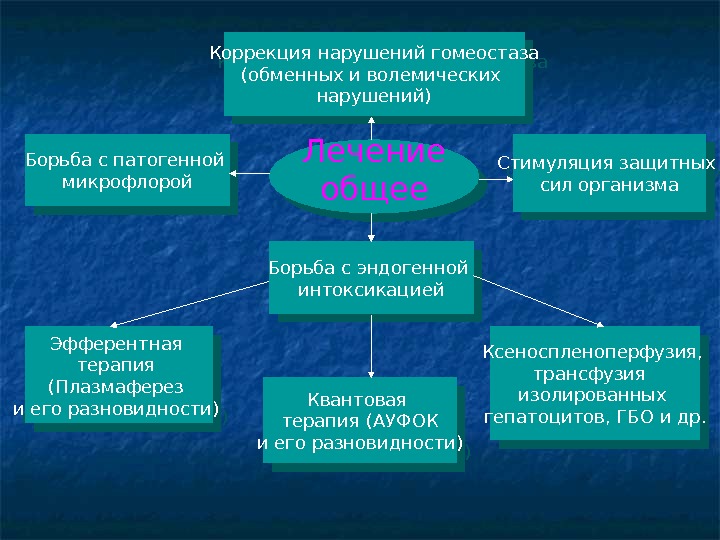 Коррекция нарушений гомеостаза (обменных и волемических нарушений)

Борьба с патогенной микрофлорой

Лечение общее

Стимуляция защитных сил организма

Борьба с эндогенной интоксикацией

Эфферентная терапия (Плазмаферез и его разновидности)

Квантовая терапия (АУФОК и его разновидности)

Ксеноспленоперфузия, трансфузия изолированных гепатоцитов, ГБО и др.